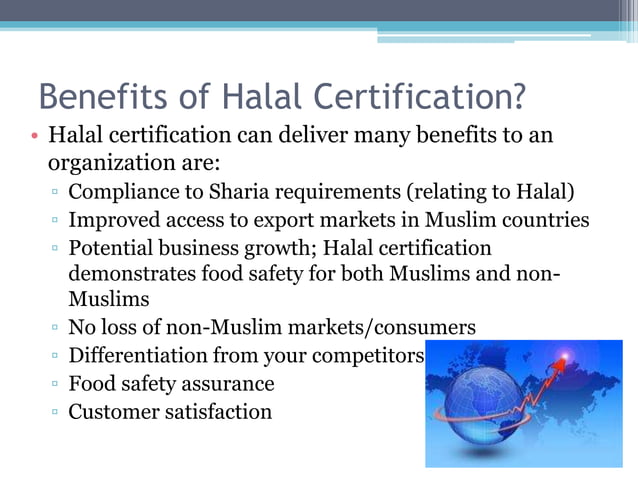 Benefits of Halal Certification?

• Halal certification can deliver many benefits to an organization are:
  ▫ Compliance to Sharia requirements (relating to Halal)
  ▫ Improved access to export markets in Muslim countries
  ▫ Potential business growth; Halal certification demonstrates food safety for both Muslims and non-Muslims
  ▫ No loss of non-Muslim markets/consumers
  ▫ Differentiation from your competitors
  ▫ Food safety assurance
  ▫ Customer satisfaction